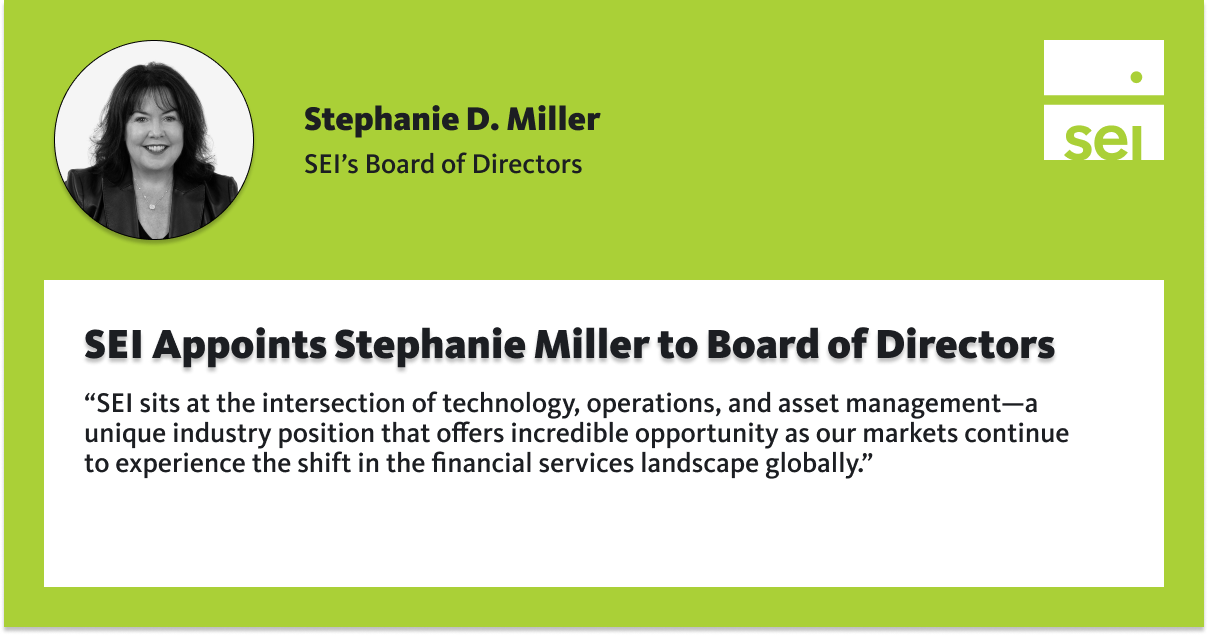 Stephanie D. Miller
SEI's Board of Directors

sei

SEI Appoints Stephanie Miller to Board of Directors

"SEI sits at the intersection of technology, operations, and asset management—a unique industry position that offers incredible opportunity as our markets continue to experience the shift in the financial services landscape globally."